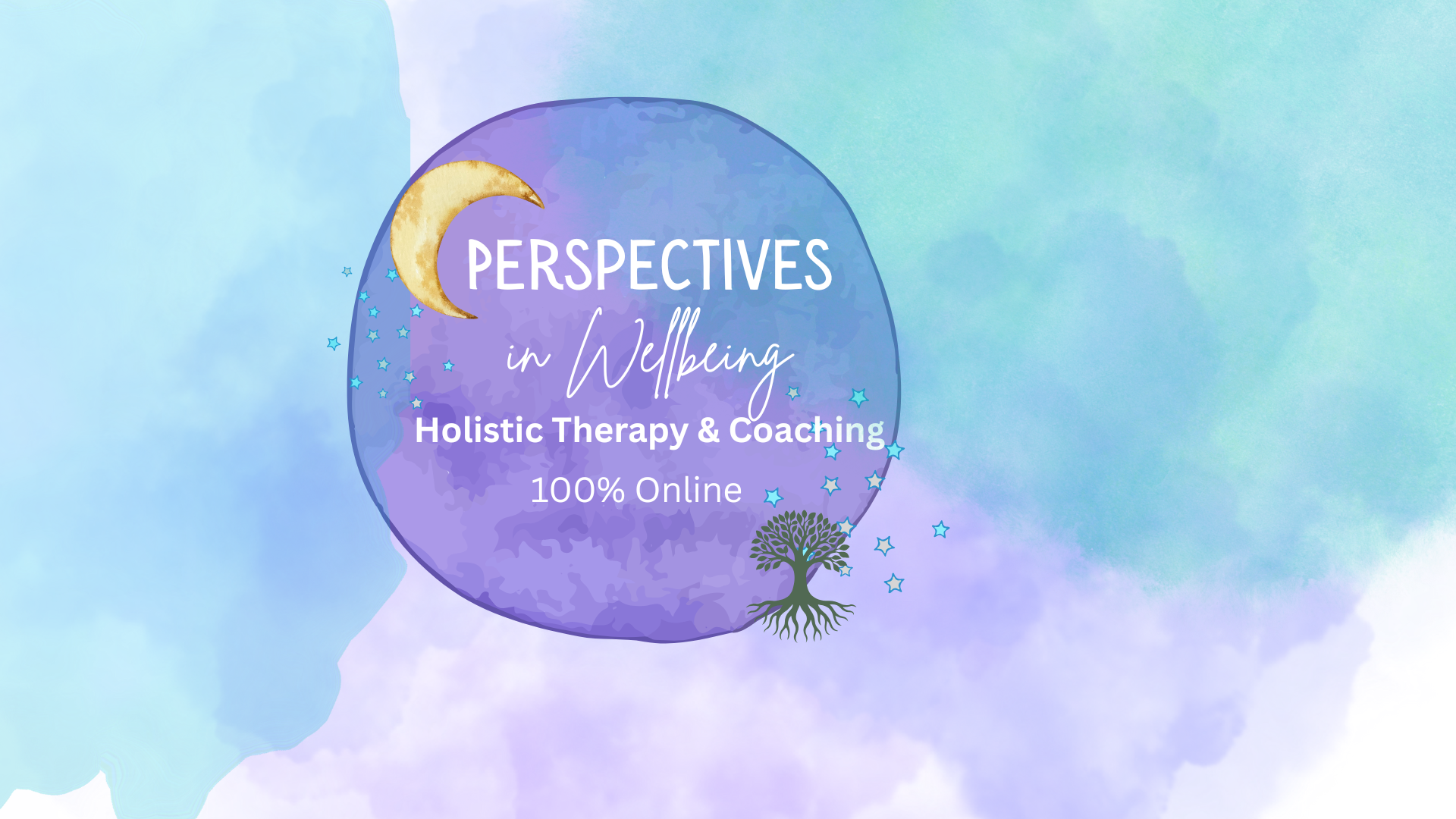 PERSPECTIVES

in Wellbeing

Holistic Therapy & Coaching

100% Online